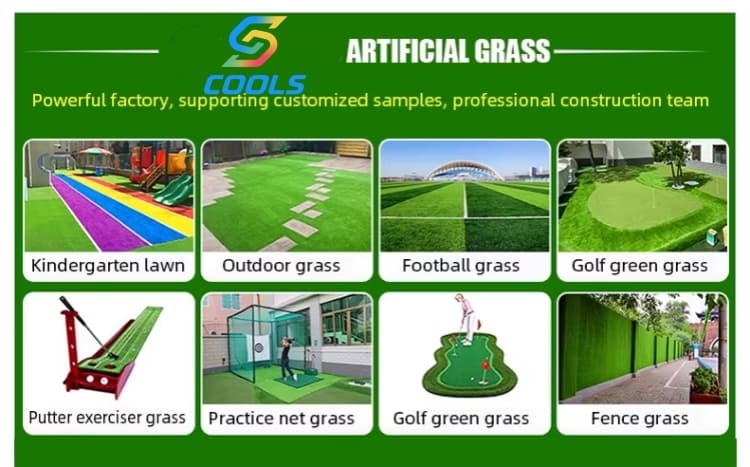 COOLS

ARTIFICIAL GRASS

Powerful factory, supporting customized samples, professional construction team

Kindergarten lawn

Outdoor grass

Football grass

Golf green grass

Putter exerciser grass

Practice net grass

Golf green grass

Fence grass